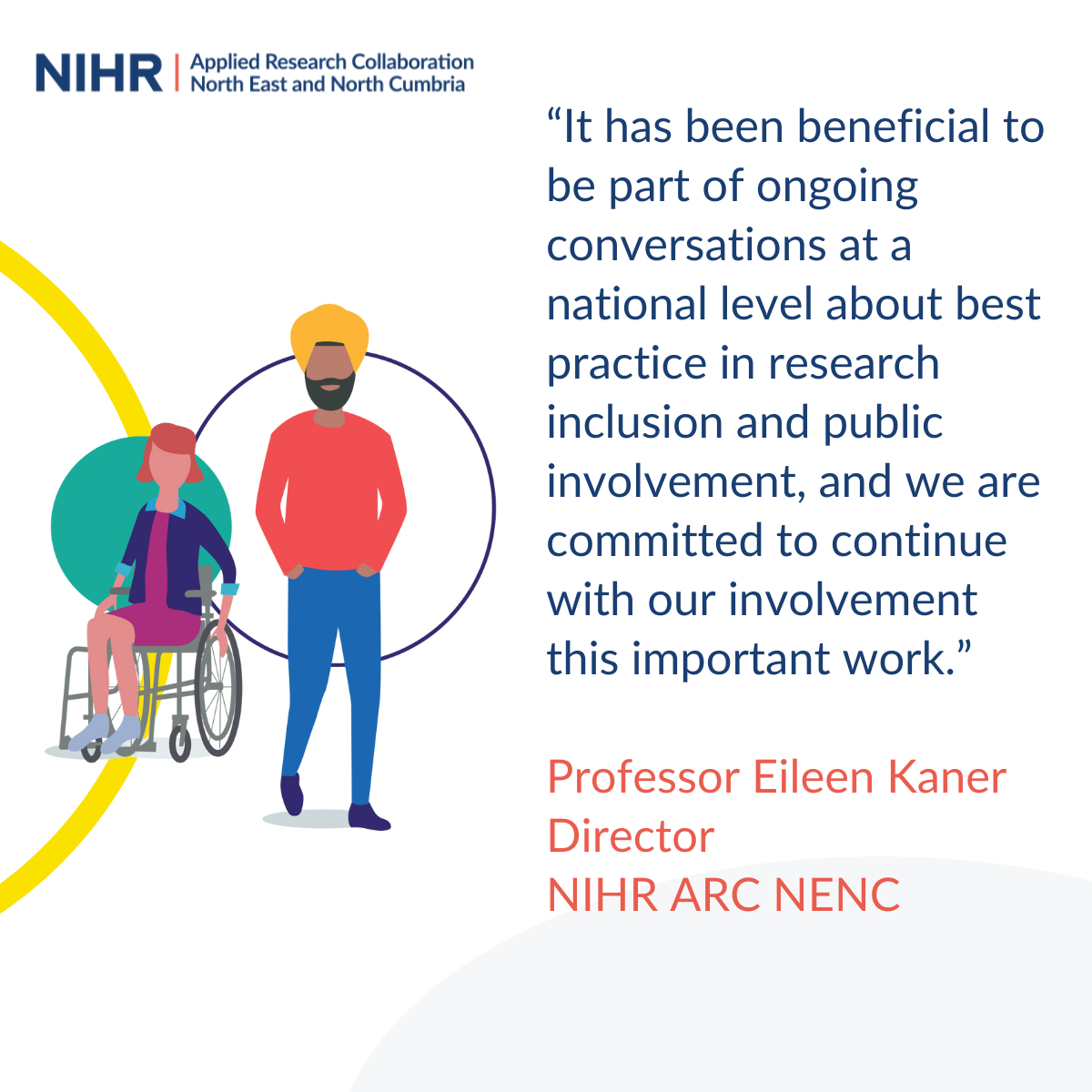 NIHR | Applied Research Collaboration North East and North Cumbria

“It has been beneficial to be part of ongoing conversations at a national level about best practice in research inclusion and public involvement, and we are committed to continue with our involvement this important work.”

Professor Eileen Kaner
Director
NIHR ARC NENC